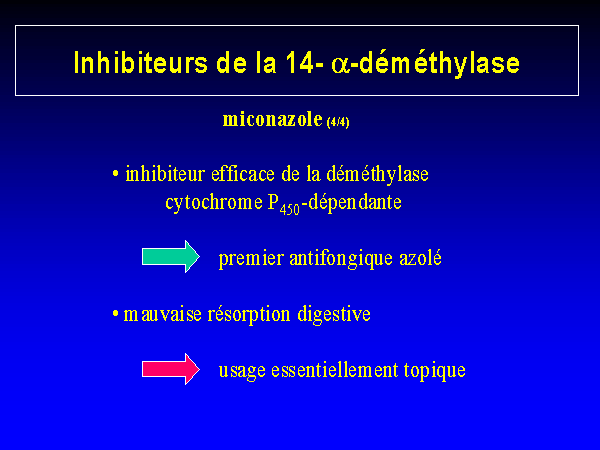 Inhibiteurs de la 14- $\alpha$-déméthylase

miconazole (4/4)

• inhibiteur efficace de la déméthylase cytochrome $P_{450}$-dépendante

premier antifongique azolé

• mauvaise résorption digestive

usage essentiellement topique